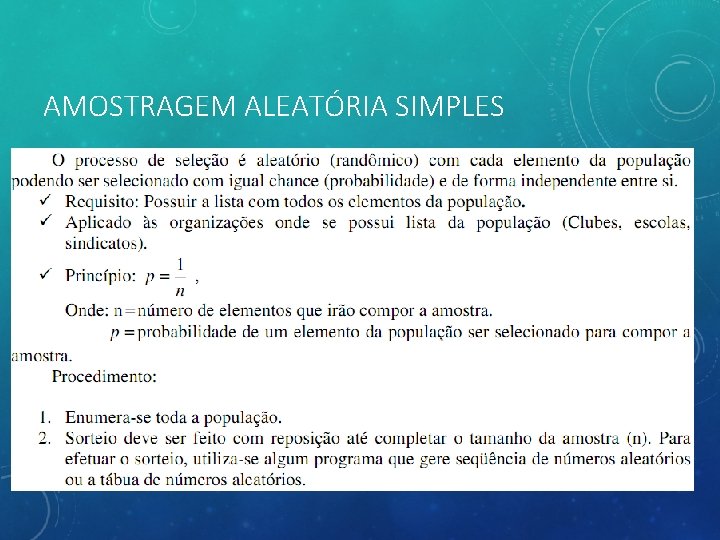 AMOSTRAGEM ALEATÓRIA SIMPLES

O processo de seleção é aleatório (randômico) com cada elemento da população podendo ser selecionado com igual chance (probabilidade) e de forma independente entre si.

✓ Requisito: Possuir a lista com todos os elementos da população.
✓ Aplicado às organizações onde se possui lista da população (Clubes, escolas, sindicatos).
✓ Princípio: $p = \frac{1}{n}$ ,

Onde: n = número de elementos que irão compor a amostra.
$p$ = probabilidade de um elemento da população ser selecionado para compor a amostra.

Procedimento:

1. Enumera-se toda a população.
2. Sorteio deve ser feito com reposição até completar o tamanho da amostra (n). Para efetuar o sorteio, utiliza-se algum programa que gere seqüência de números aleatórios ou a tábua de números aleatórios.